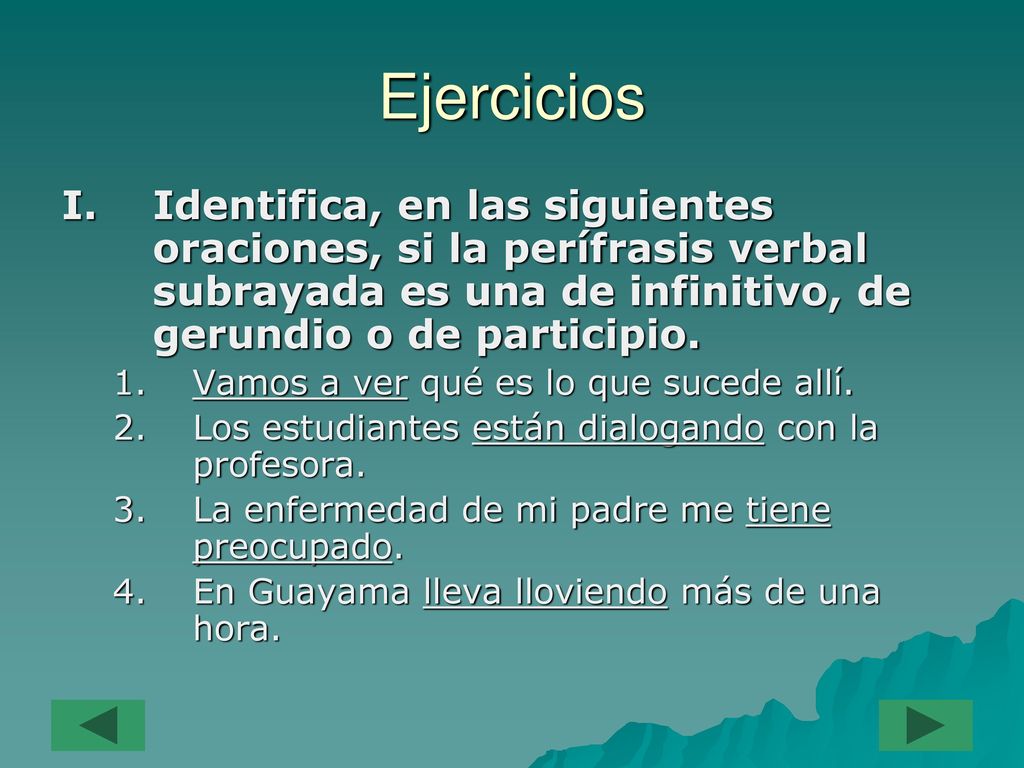 Ejercicios

I. Identifica, en las siguientes oraciones, si la perífrasis verbal subrayada es una de infinitivo, de gerundio o de participio.

1. Vamos a ver qué es lo que sucede allí.
2. Los estudiantes están dialogando con la profesora.
3. La enfermedad de mi padre me tiene preocupado.
4. En Guayama lleva lloviendo más de una hora.